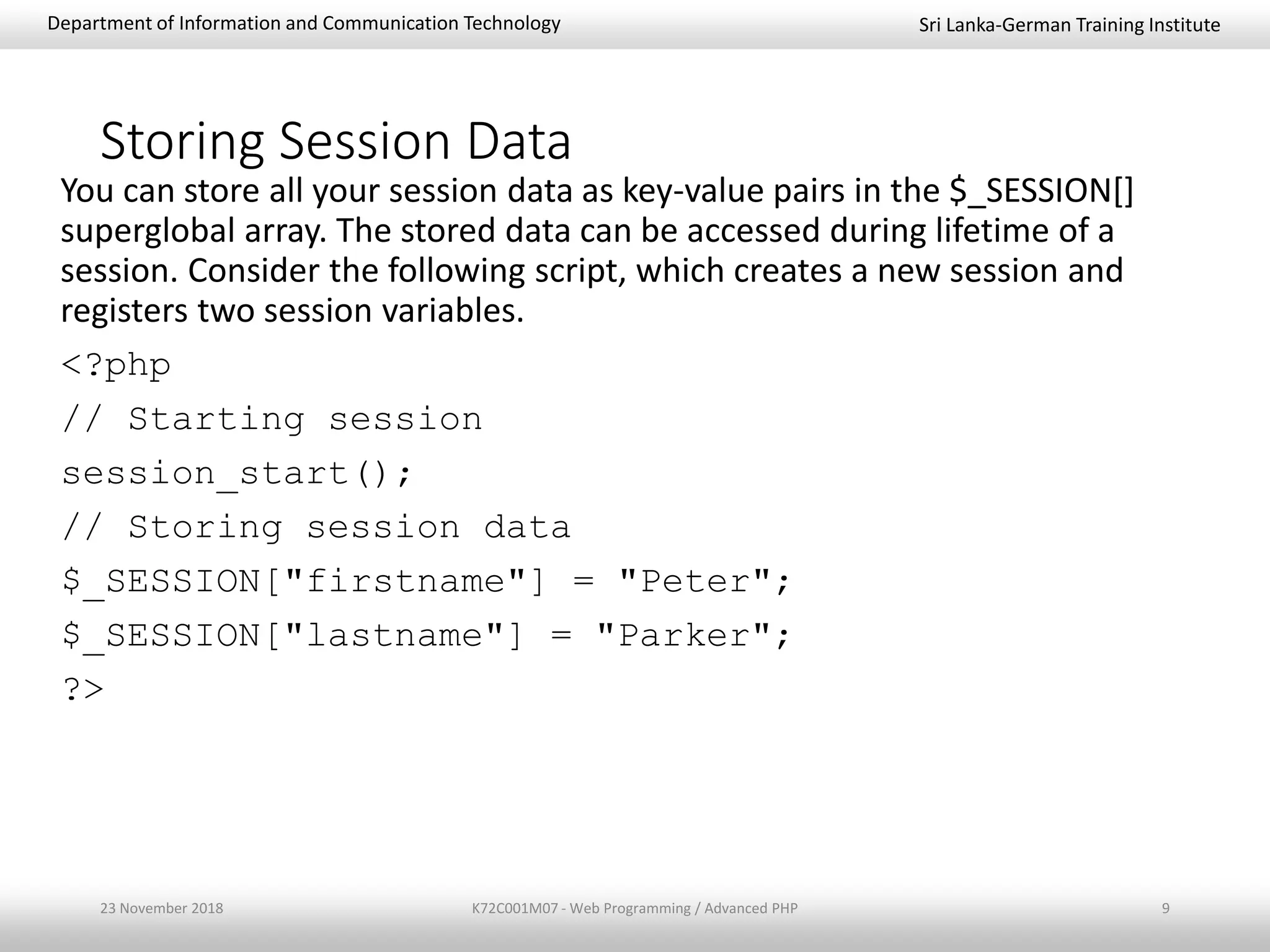 Department of Information and Communication Technology

Sri Lanka-German Training Institute

Storing Session Data

You can store all your session data as key-value pairs in the $_SESSION[] superglobal array. The stored data can be accessed during lifetime of a session. Consider the following script, which creates a new session and registers two session variables.

<?php

// Starting session

session_start();

// Storing session data

$_SESSION["firstname"] = "Peter";

$_SESSION["lastname"] = "Parker";

?>

23 November 2018

K72C001M07 - Web Programming / Advanced PHP

9